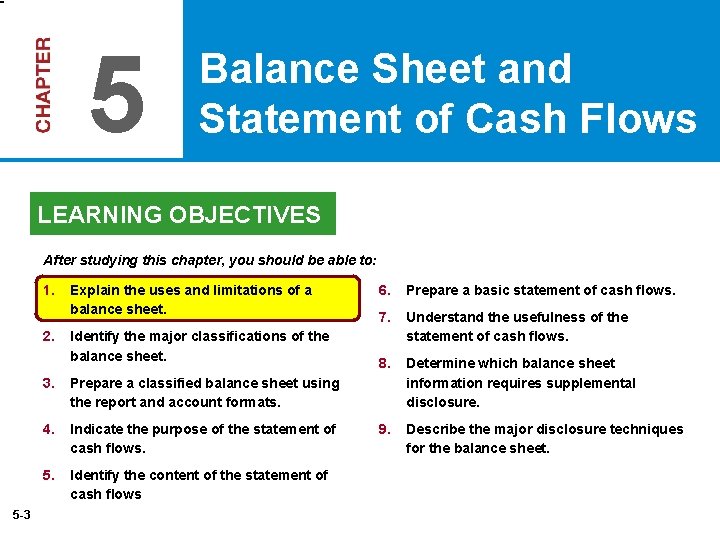 CHAPTER 5

Balance Sheet and Statement of Cash Flows

LEARNING OBJECTIVES

After studying this chapter, you should be able to:

1. Explain the uses and limitations of a balance sheet.

2. Identify the major classifications of the balance sheet.

3. Prepare a classified balance sheet using the report and account formats.

4. Indicate the purpose of the statement of cash flows.

5. Identify the content of the statement of cash flows

6. Prepare a basic statement of cash flows.

7. Understand the usefulness of the statement of cash flows.

8. Determine which balance sheet information requires supplemental disclosure.

9. Describe the major disclosure techniques for the balance sheet.

5-3